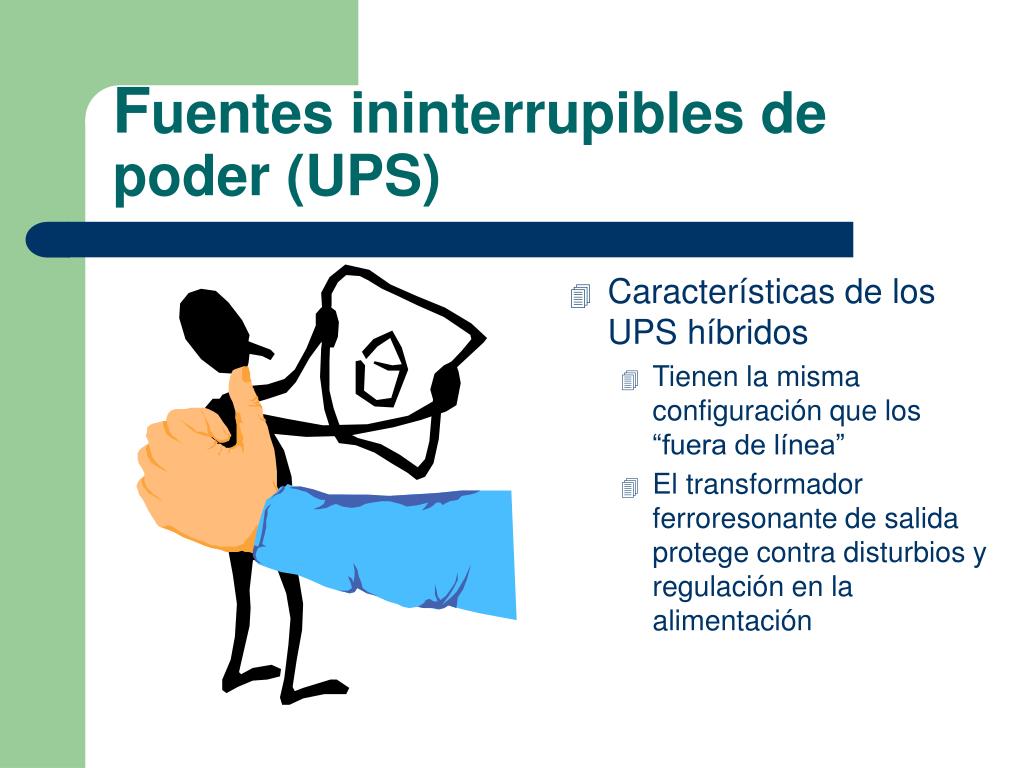 Fuentes ininterrupibles de poder (UPS)

Características de los UPS híbridos

Tienen la misma configuración que los “fuera de línea”

El transformador ferroresonante de salida protege contra disturbios y regulación en la alimentación